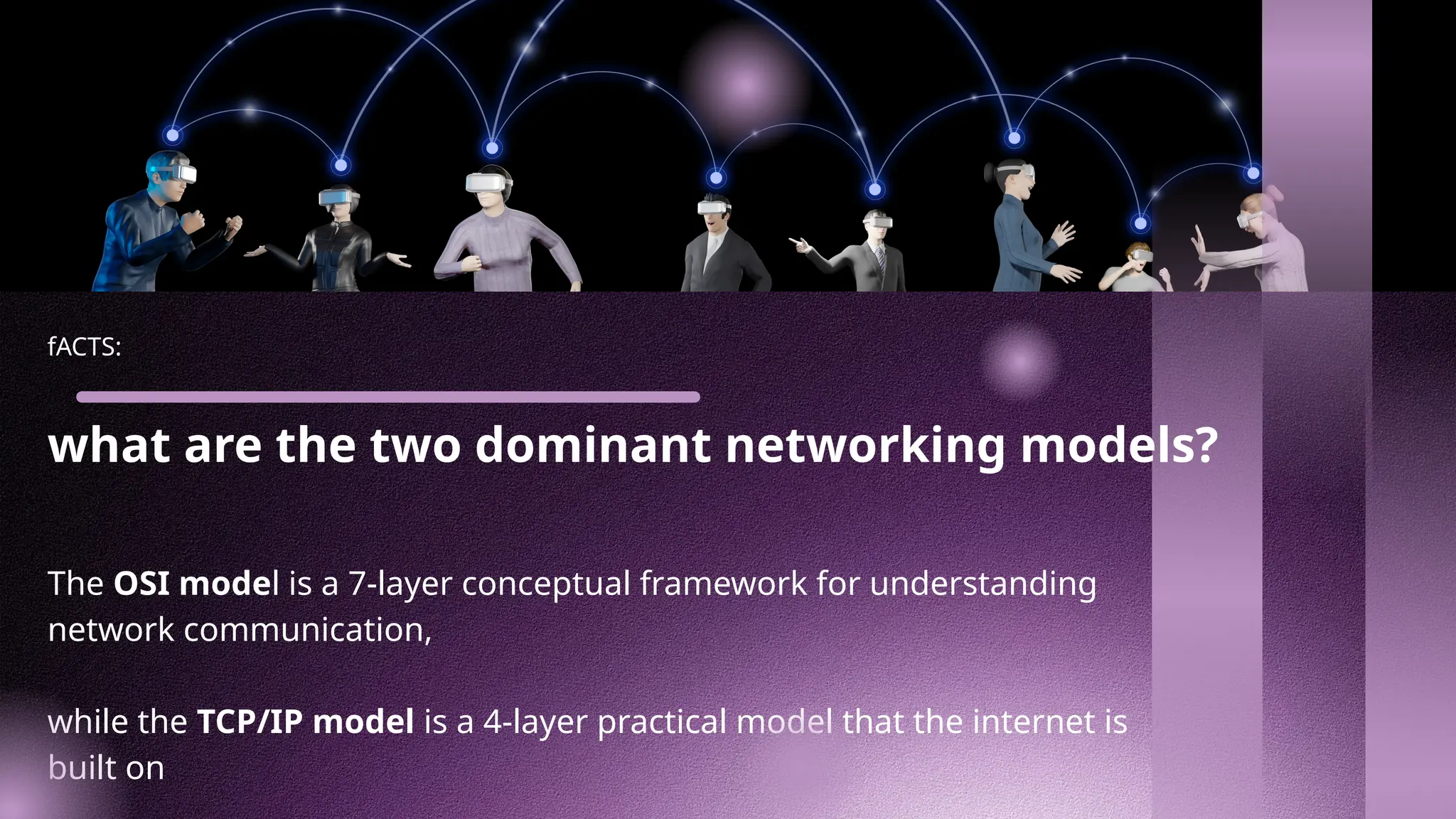 fACTS:

what are the two dominant networking models?

The OSI model is a 7-layer conceptual framework for understanding network communication,

while the TCP/IP model is a 4-layer practical model that the internet is built on